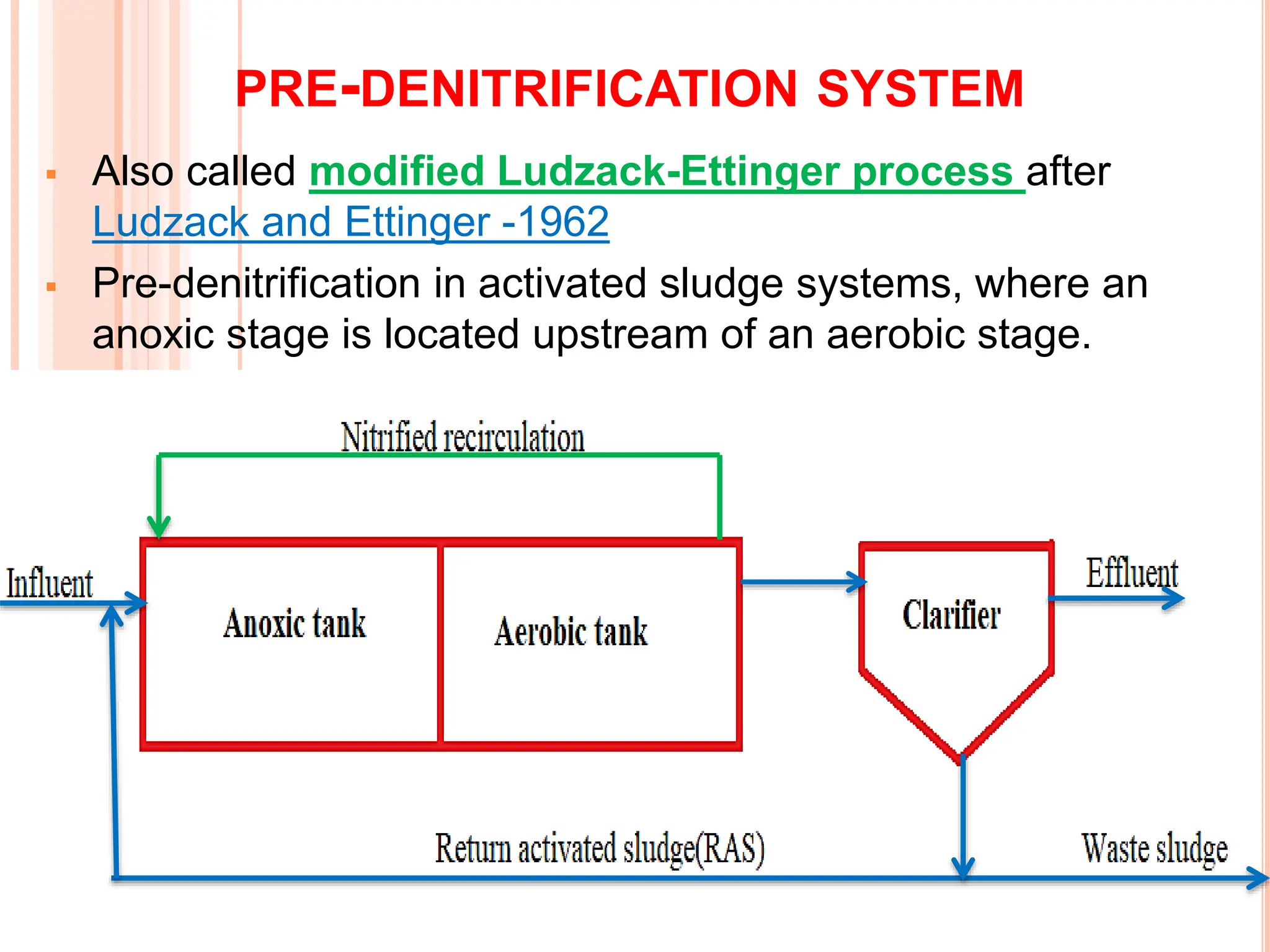 PRE-DENITRIFICATION SYSTEM

▪ Also called modified Ludzack-Ettinger process after Ludzack and Ettinger -1962

▪ Pre-denitrification in activated sludge systems, where an anoxic stage is located upstream of an aerobic stage.

Nitrified recirculation

Influent

Anoxic tank

Aerobic tank

Clarifier

Effluent

Return activated sludge(RAS)

Waste sludge